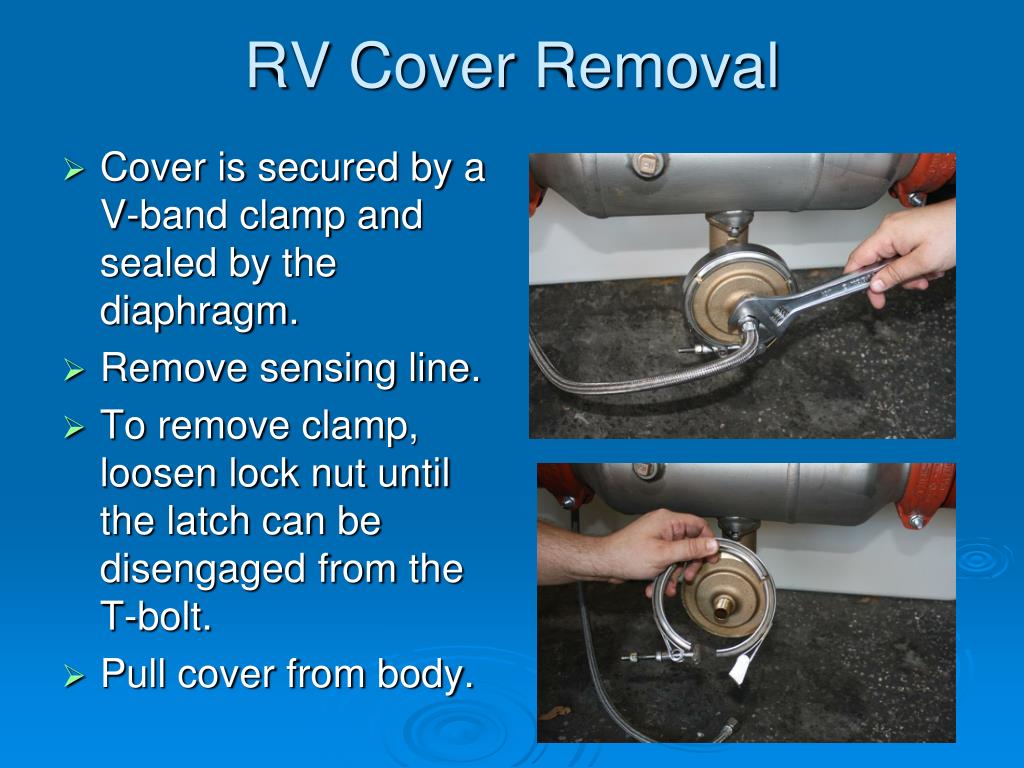 RV Cover Removal

➢ Cover is secured by a V-band clamp and sealed by the diaphragm.

➢ Remove sensing line.

➢ To remove clamp, loosen lock nut until the latch can be disengaged from the T-bolt.

➢ Pull cover from body.